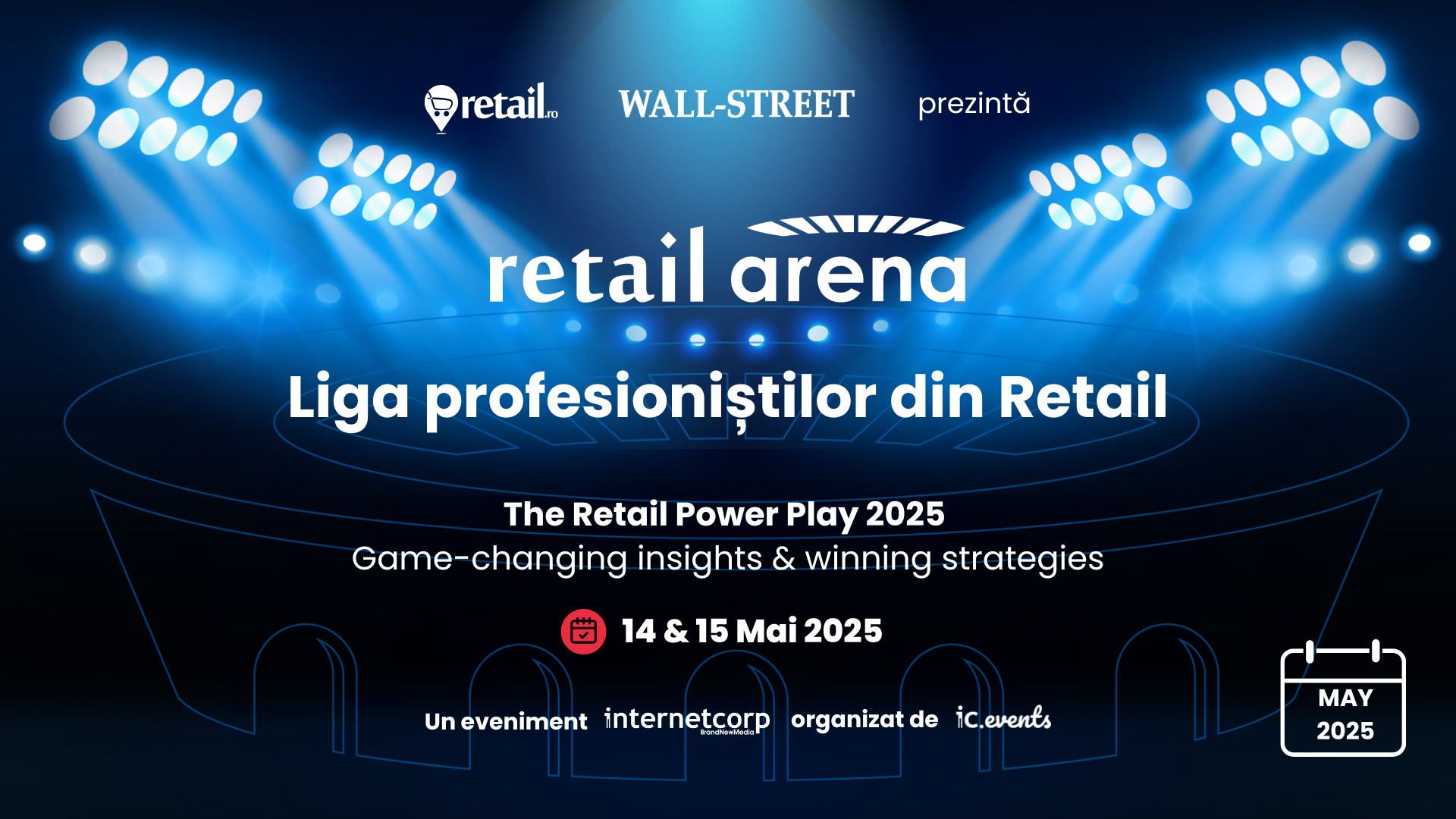 retail.ro WALL-STREET prezintă

retail arena

Liga profesioniștilor din Retail

The Retail Power Play 2025
Game-changing insights & winning strategies

14 & 15 Mai 2025

Un eveniment internetcorp BrandNewMedia organizat de iC.events

MAY 2025